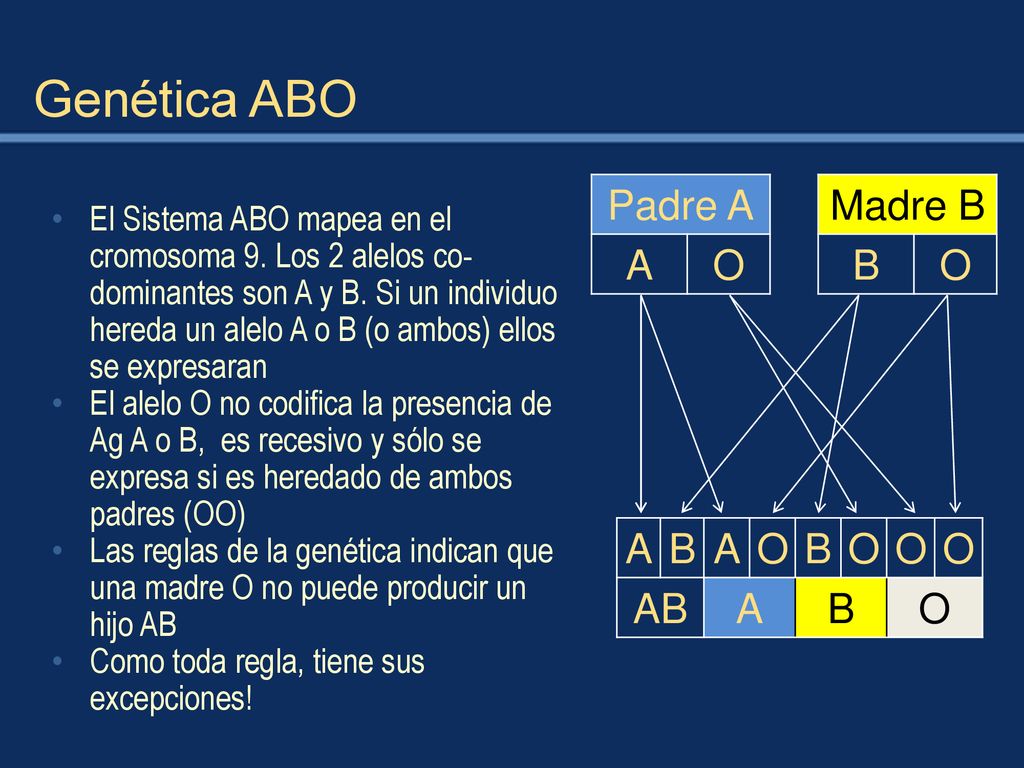 Genética ABO

• El Sistema ABO mapea en el cromosoma 9. Los 2 alelos co-dominantes son A y B. Si un individuo hereda un alelo A o B (o ambos) ellos se expresaran
• El alelo O no codifica la presencia de Ag A o B, es recesivo y sólo se expresa si es heredado de ambos padres (OO)
• Las reglas de la genética indican que una madre O no puede producir un hijo AB
• Como toda regla, tiene sus excepciones!

| Padre A | |
|---|---|
| A | O |

| Madre B | |
|---|---|
| B | O |

| A | B | A | O | B | O | O | O |
|---|---|---|---|---|---|---|---|
| AB | | A | | B | | O | |